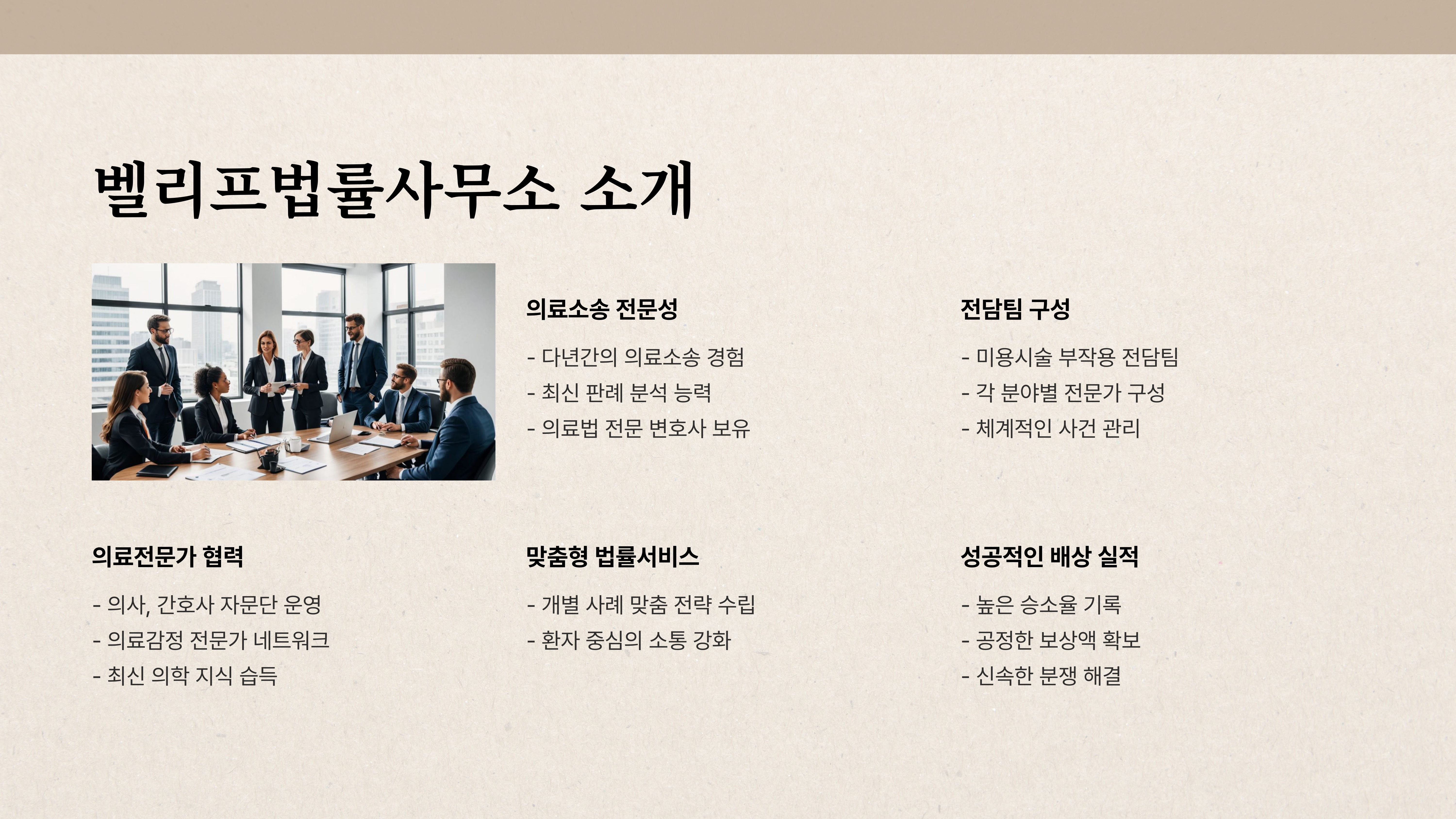 벨리프법률사무소 소개

의료소송 전문성

- 다년간의 의료소송 경험
- 최신 판례 분석 능력
- 의료법 전문 변호사 보유

전담팀 구성

- 미용시술 부작용 전담팀
- 각 분야별 전문가 구성
- 체계적인 사건 관리

의료전문가 협력

- 의사, 간호사 자문단 운영
- 의료감정 전문가 네트워크
- 최신 의학 지식 습득

맞춤형 법률서비스

- 개별 사례 맞춤 전략 수립
- 환자 중심의 소통 강화

성공적인 배상 실적

- 높은 승소율 기록
- 공정한 보상액 확보
- 신속한 분쟁 해결